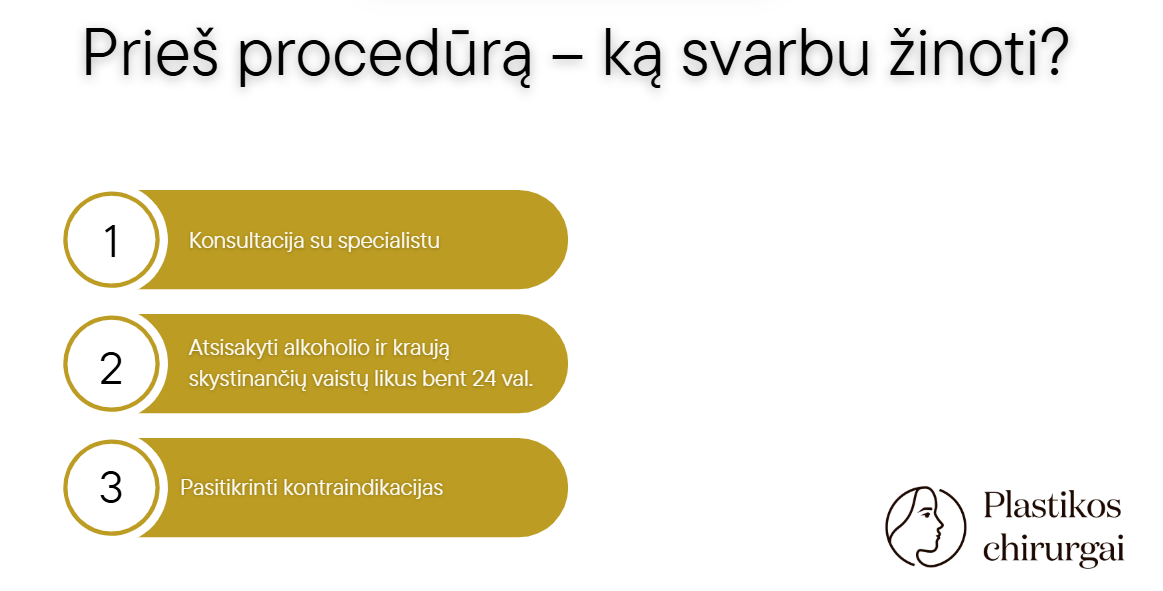 Prieš procedūrą – ką svarbu žinoti?

1
Konsultacija su specialistu

2
Atsisakyti alkoholio ir kraują skystinančių vaistų likus bent 24 val.

3
Pasitikrinti kontraindikacijas

Plastikos chirurgai